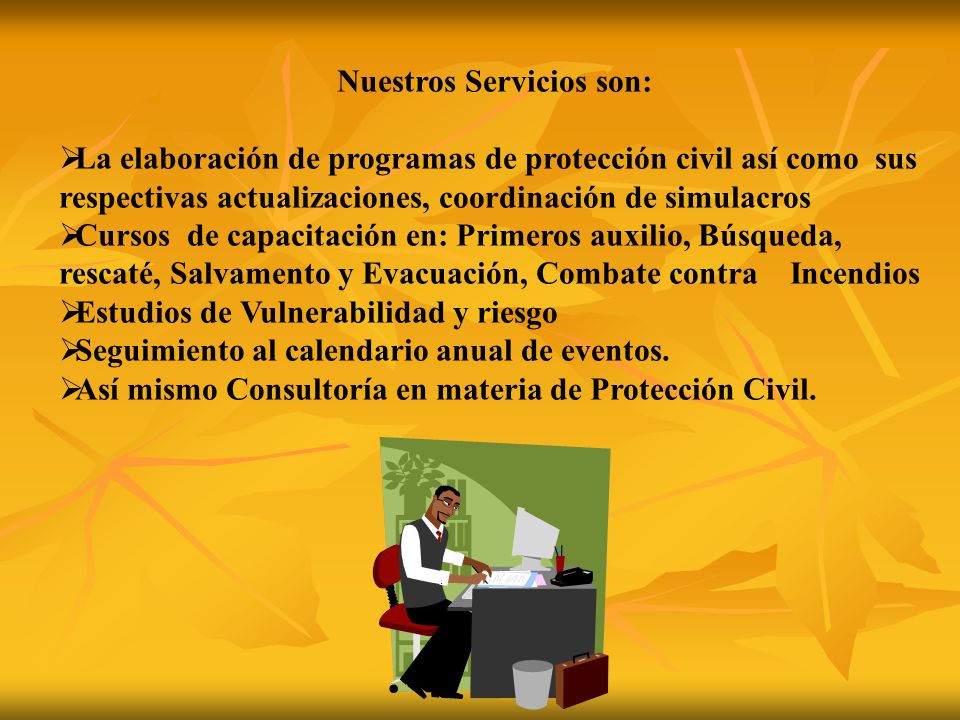 Nuestros Servicios son:

➢La elaboración de programas de protección civil así como sus respectivas actualizaciones, coordinación de simulacros
➢Cursos de capacitación en: Primeros auxilio, Búsqueda, rescaté, Salvamento y Evacuación, Combate contra Incendios
➢Estudios de Vulnerabilidad y riesgo
➢Seguimiento al calendario anual de eventos.
➢Así mismo Consultoría en materia de Protección Civil.